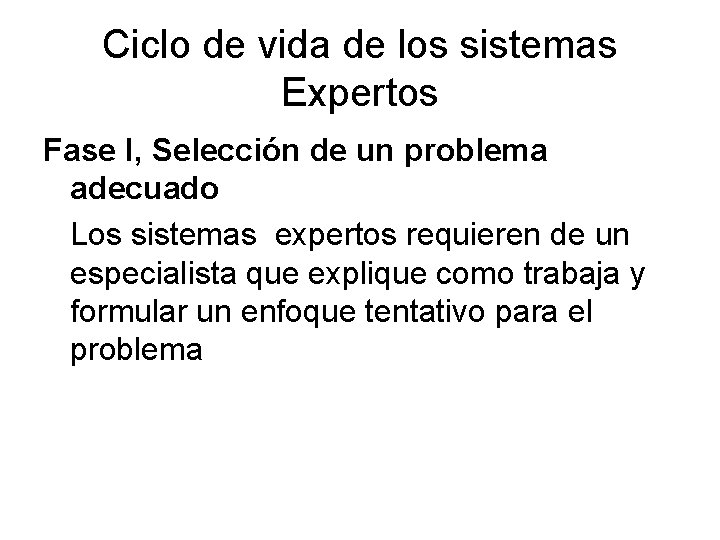 Ciclo de vida de los sistemas Expertos

Fase I, Selección de un problema adecuado

Los sistemas  expertos requieren de un especialista que explique como trabaja y formular un enfoque tentativo para el problema